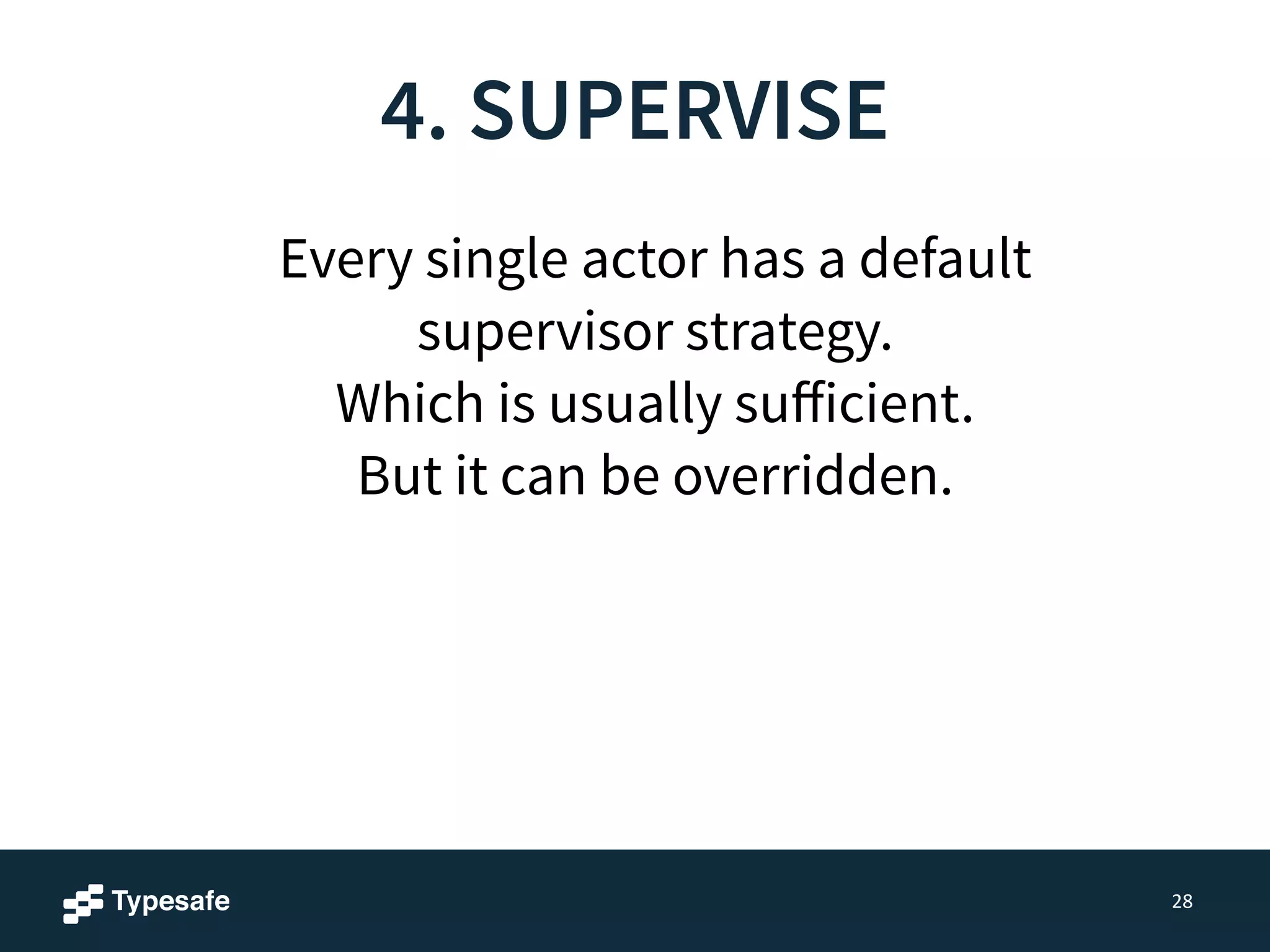 4. SUPERVISE

Every single actor has a default supervisor strategy.
Which is usually sufficient.
But it can be overridden.

Typesafe

28